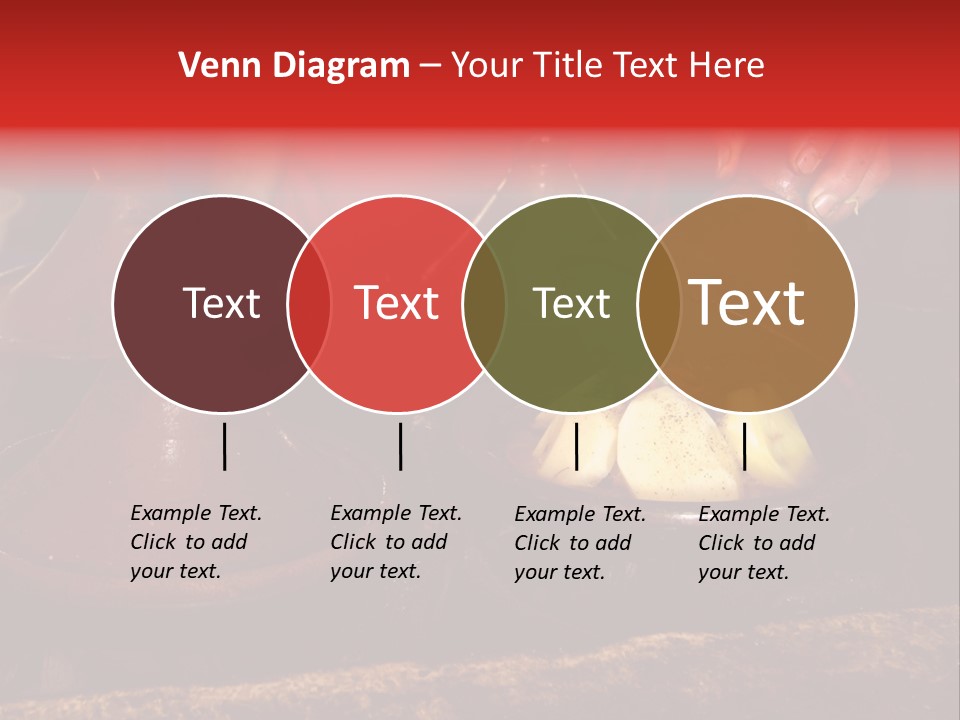 Venn Diagram – Your Title Text Here

Text

Text

Text

Text

Example Text. Click to add your text.

Example Text. Click to add your text.

Example Text. Click to add your text.

Example Text. Click to add your text.